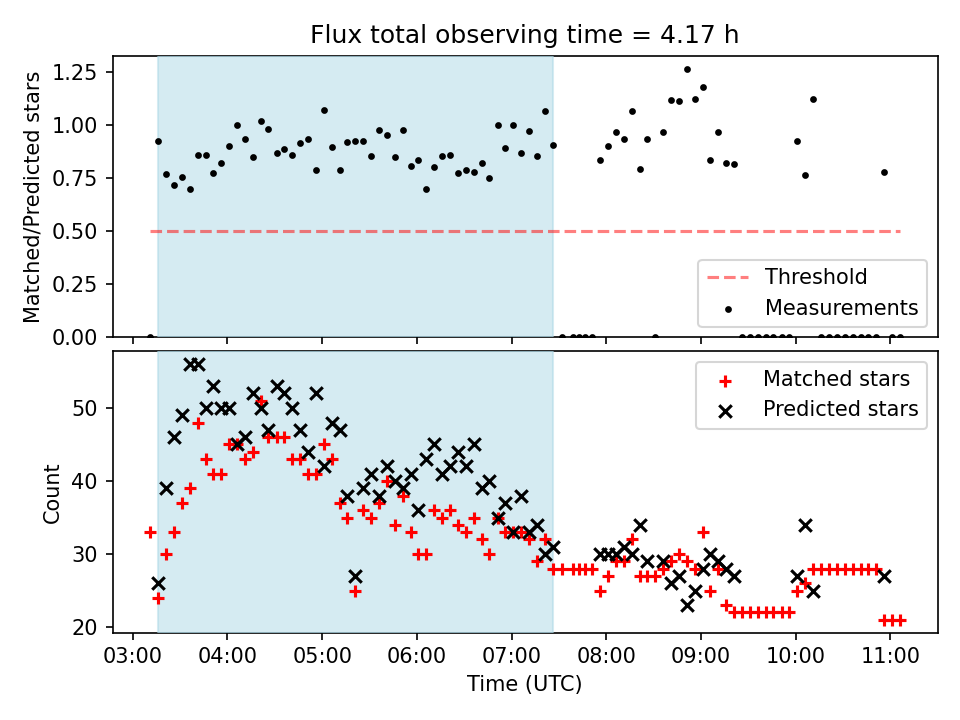 Flux total observing time = 4.17 h

Matched/Predicted stars

1.25
1.00
0.75
0.50
0.25
0.00

Threshold
Measurements

Count

50
40
30
20

Matched stars
Predicted stars

03:00 04:00 05:00 06:00 07:00 08:00 09:00 10:00 11:00

Time (UTC)